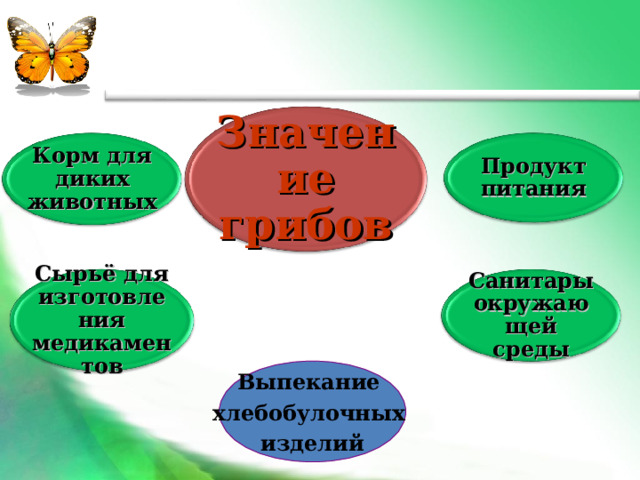 Значение грибов

Корм для диких животных

Продукт питания

Сырьё для изготовления медикаментов

Санитары окружающей среды

Выпекание хлебобулочных изделий